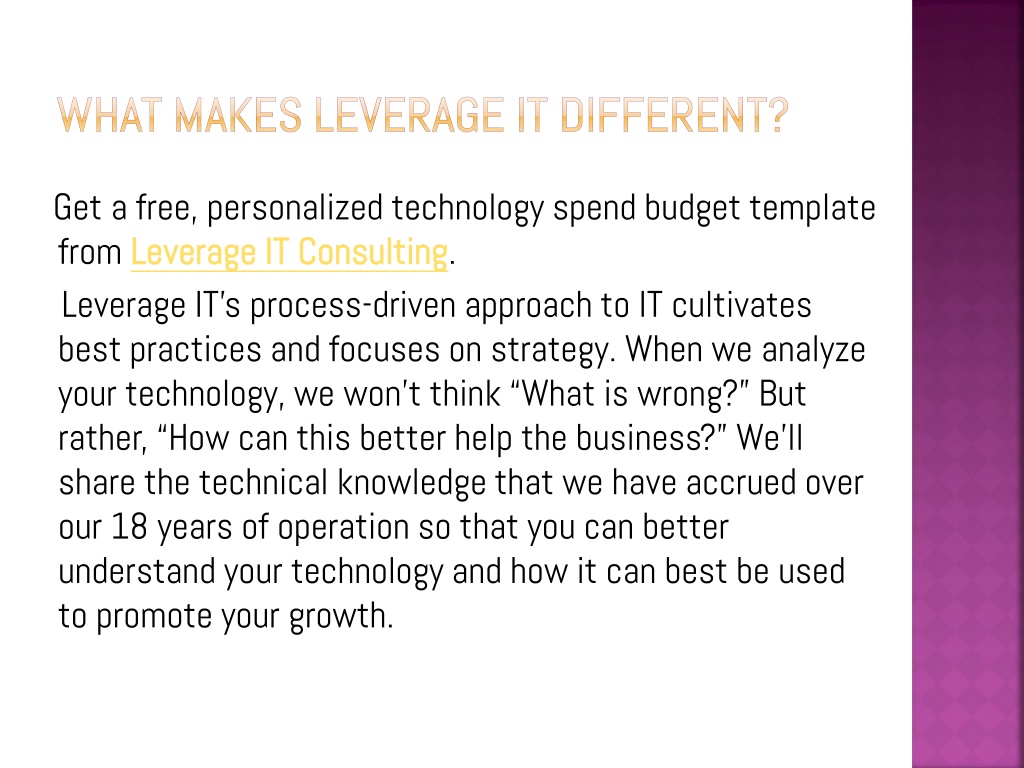 WHAT MAKES LEVERAGE IT DIFFERENT?

Get a free, personalized technology spend budget template from Leverage IT Consulting.

Leverage IT's process-driven approach to IT cultivates best practices and focuses on strategy. When we analyze your technology, we won't think "What is wrong?" But rather, "How can this better help the business?" We'll share the technical knowledge that we have accrued over our 18 years of operation so that you can better understand your technology and how it can best be used to promote your growth.